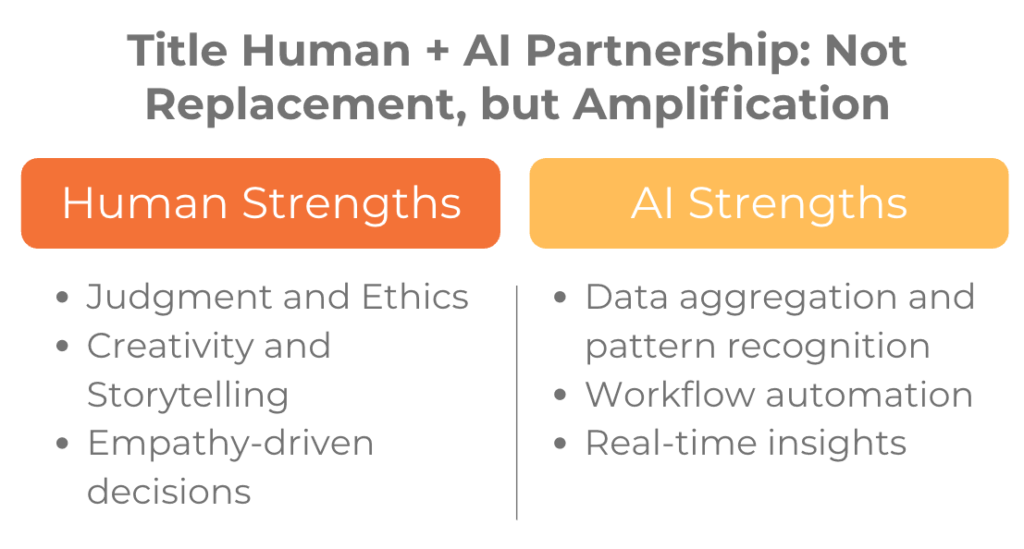 Title Human + AI Partnership: Not Replacement, but Amplification

Human Strengths

- Judgment and Ethics
- Creativity and Storytelling
- Empathy-driven decisions

AI Strengths

- Data aggregation and pattern recognition
- Workflow automation
- Real-time insights